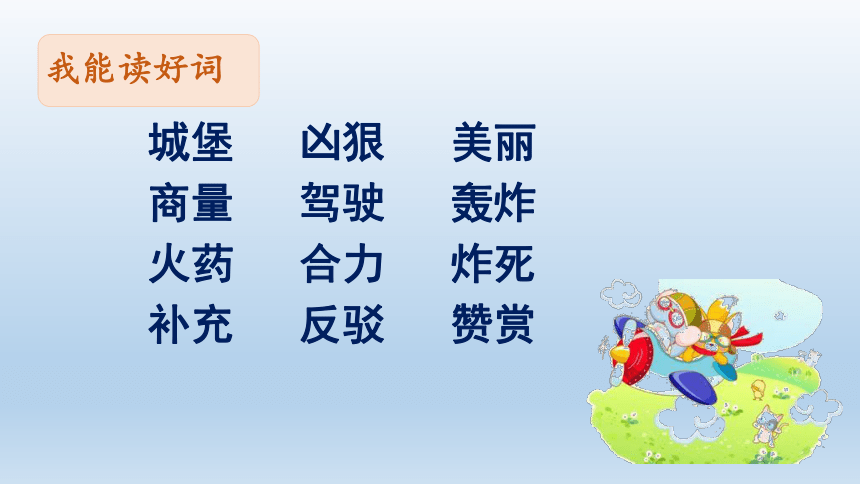 我能读好词

城堡 凶狠 美丽
商量 驾驶 轰炸
火药 合力 炸死
补充 反驳 赞赏